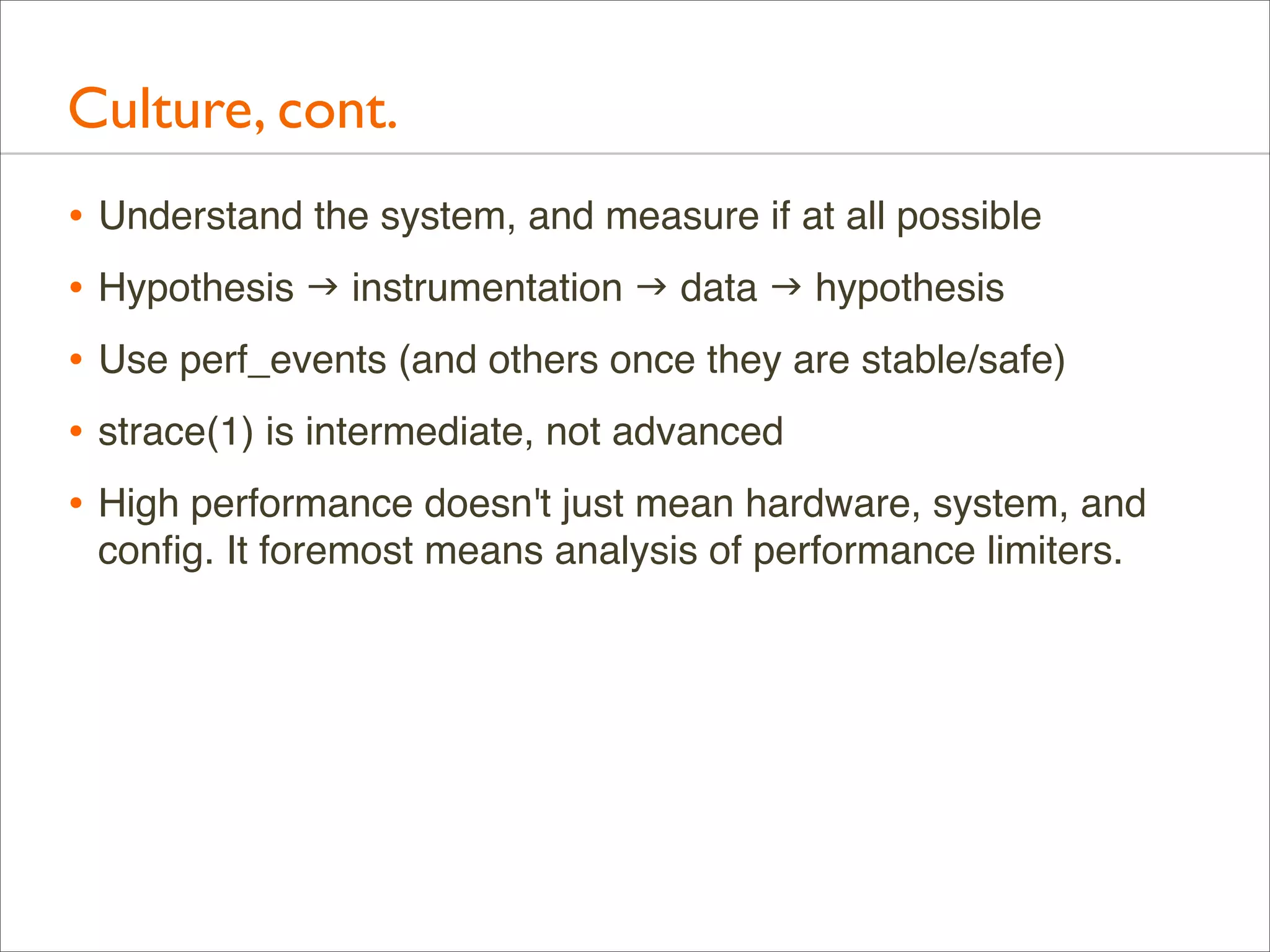 Culture, cont.

• Understand the system, and measure if at all possible

• Hypothesis → instrumentation → data → hypothesis

• Use perf_events (and others once they are stable/safe)

• strace(1) is intermediate, not advanced

• High performance doesn't just mean hardware, system, and config. It foremost means analysis of performance limiters.